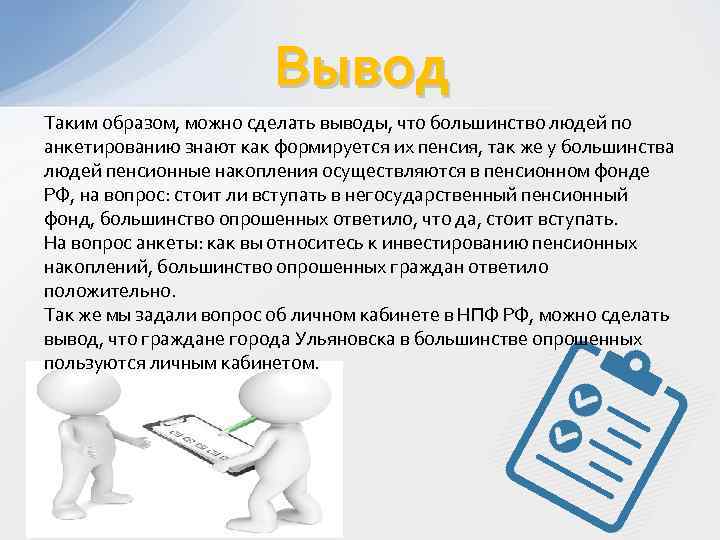 Вывод

Таким образом, можно сделать выводы, что большинство людей по анкетированию знают как формируется их пенсия, так же у большинства людей пенсионные накопления осуществляются в пенсионном фонде РФ, на вопрос: стоит ли вступать в негосударственный пенсионный фонд, большинство опрошенных ответило, что да, стоит вступать.
На вопрос анкеты: как вы относитесь к инвестированию пенсионных накоплений, большинство опрошенных граждан ответило положительно.
Так же мы задали вопрос об личном кабинете в НПФ РФ, можно сделать вывод, что граждане города Ульяновска в большинстве опрошенных пользуются личным кабинетом.